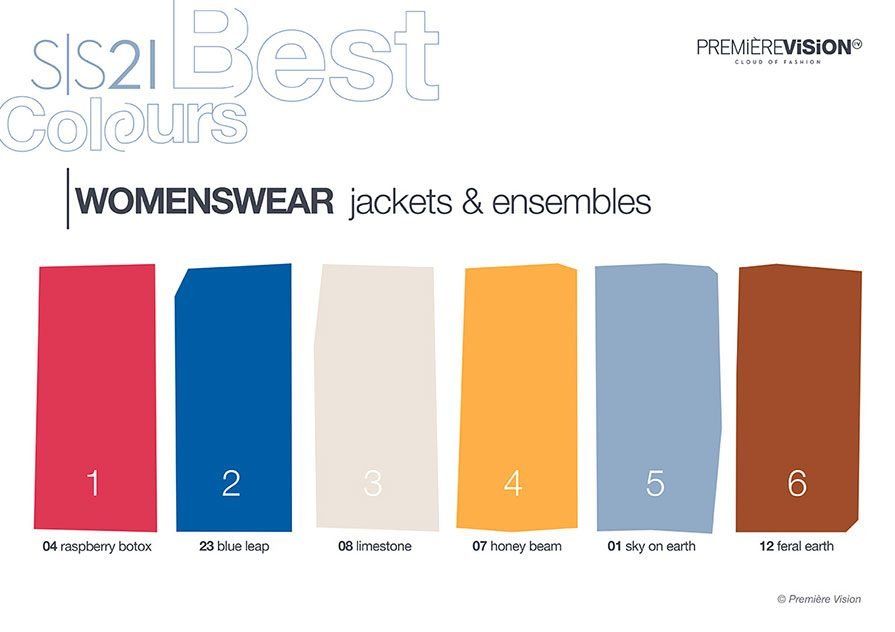 S|S21 Best Colours

PREMIÈREVISION
CLOUD OF FASHION

WOMENSWEAR jackets & ensembles

1
04 raspberry botox

2
23 blue leap

3
08 limestone

4
07 honey beam

5
01 sky on earth

6
12 feral earth

© Première Vision